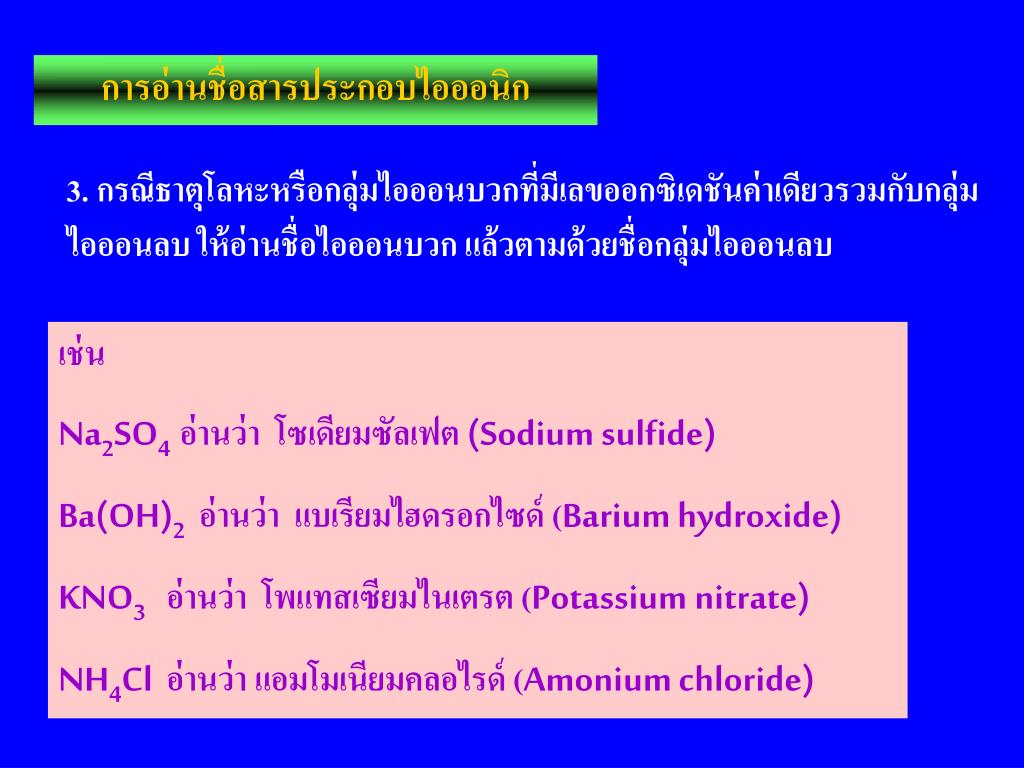 การอ่านชื่อสารประกอบไอออนิก

3. กรณีธาตุโลหะหรือกลุ่มไอออนบวกที่มีเลขออกซิเดชันค่าเดียวรวมกับกลุ่มไอออนลบ ให้อ่านชื่อไอออนบวก แล้วตามด้วยชื่อกลุ่มไอออนลบ

เช่น

$Na_2SO_4$ อ่านว่า โซเดียมซัลเฟต (Sodium sulfide)

$Ba(OH)_2$ อ่านว่า แบเรียมไฮดรอกไซด์ (Barium hydroxide)

$KNO_3$ อ่านว่า โพแทสเซียมไนเตรต (Potassium nitrate)

$NH_4Cl$ อ่านว่า แอมโมเนียมคลอไรด์ (Amonium chloride)